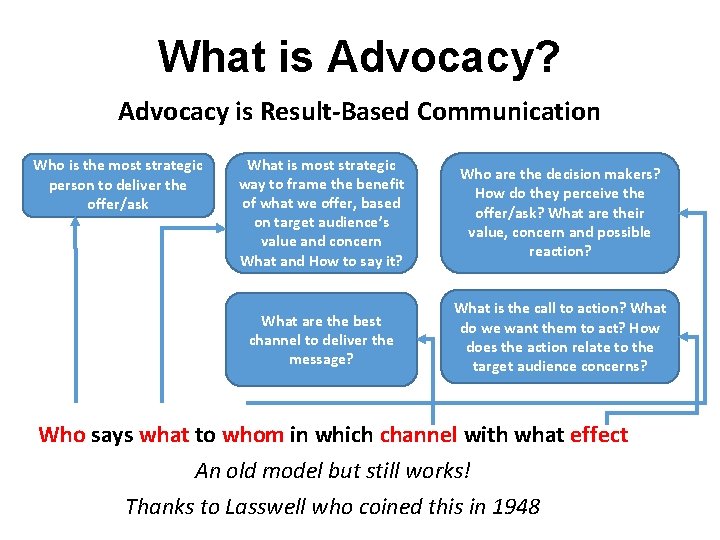 What is Advocacy?

Advocacy is Result-Based Communication

Who is the most strategic person to deliver the offer/ask

What is most strategic way to frame the benefit of what we offer, based on target audience's value and concern What and How to say it?

Who are the decision makers? How do they perceive the offer/ask? What are their value, concern and possible reaction?

What are the best channel to deliver the message?

What is the call to action? What do we want them to act? How does the action relate to the target audience concerns?

Who says what to whom in which channel with what effect

An old model but still works!

Thanks to Lasswell who coined this in 1948